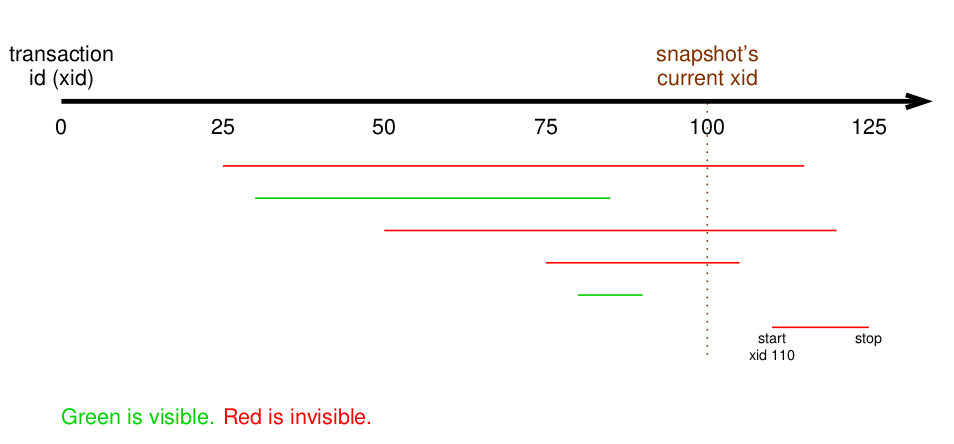 transaction id (xid)

snapshot's current xid

0 25 50 75 100 125

start xid 110

stop

Green is visible. Red is invisible.